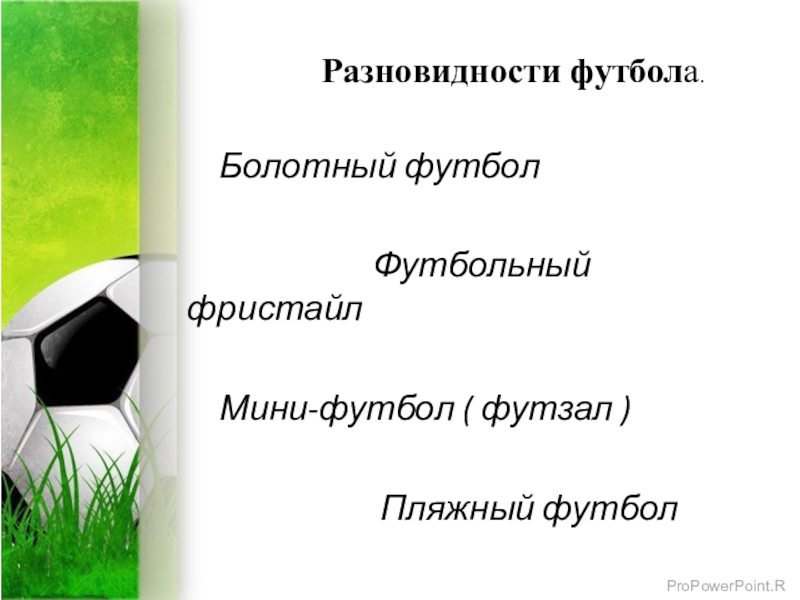 Разновидности футбола.

Болотный футбол

Футбольный фристайл

Мини-футбол ( футзал )

Пляжный футбол

ProPowerPoint.R